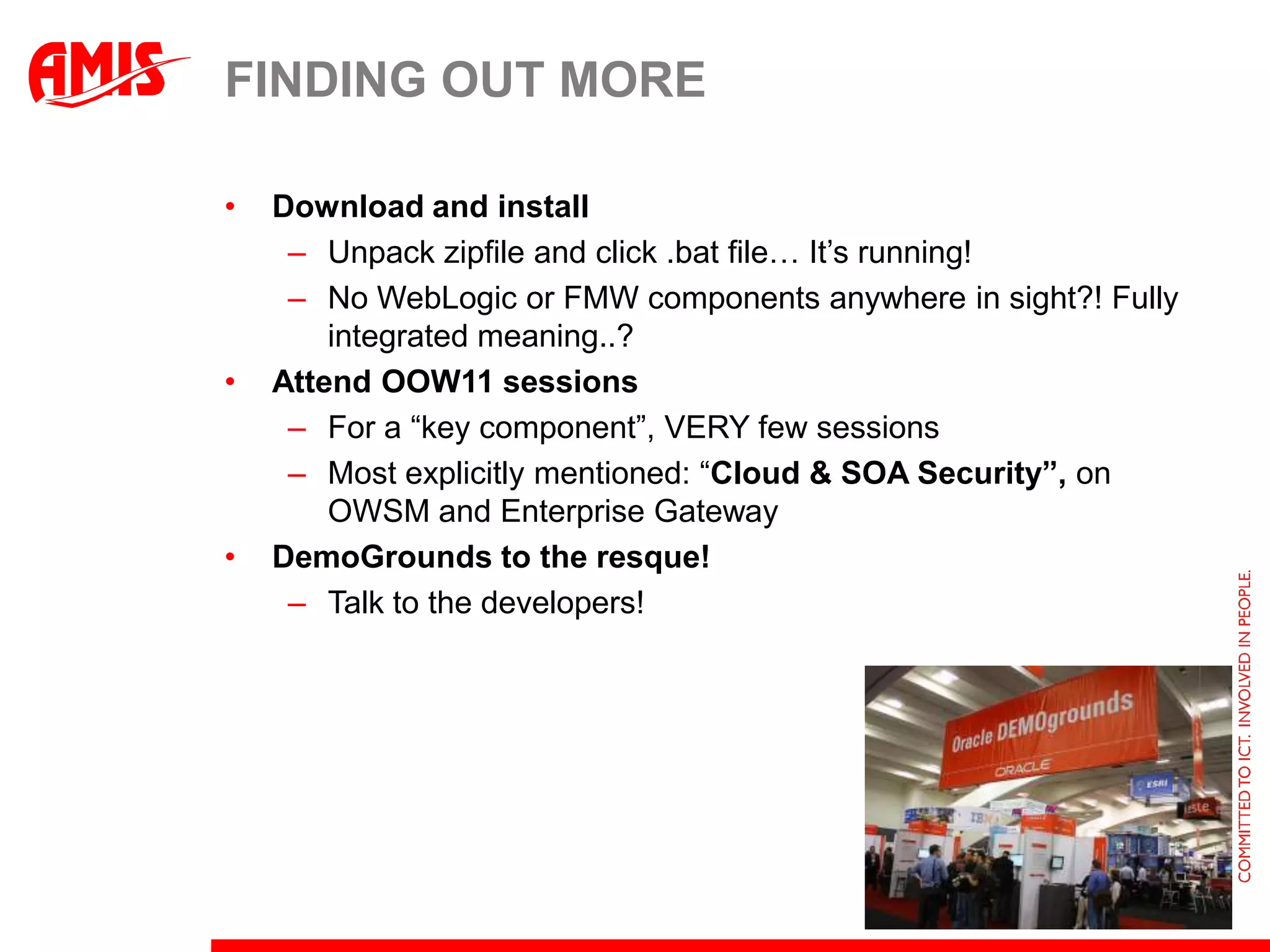 AMIS

FINDING OUT MORE

• Download and install
– Unpack zipfile and click .bat file… It's running!
– No WebLogic or FMW components anywhere in sight?! Fully integrated meaning..?
• Attend OOW11 sessions
– For a "key component", VERY few sessions
– Most explicitly mentioned: "Cloud & SOA Security", on OWSM and Enterprise Gateway
• DemoGrounds to the resque!
– Talk to the developers!

Oracle DEMOgrounds
ORACLE
ESRI
IBM

COMMITTED TO ICT. INVOLVED IN PEOPLE.